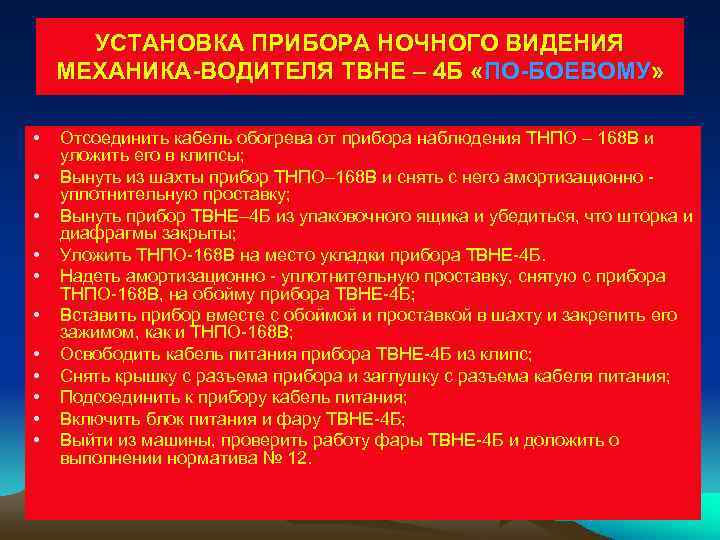 УСТАНОВКА ПРИБОРА НОЧНОГО ВИДЕНИЯ МЕХАНИКА-ВОДИТЕЛЯ ТВНЕ – 4Б «ПО-БОЕВОМУ»

• Отсоединить кабель обогрева от прибора наблюдения ТНПО – 168В и уложить его в клипсы;
• Вынуть из шахты прибор ТНПО–168В и снять с него амортизационно - уплотнительную проставку;
• Вынуть прибор ТВНЕ–4Б из упаковочного ящика и убедиться, что шторка и диафрагмы закрыты;
• Уложить ТНПО-168В на место укладки прибора ТВНЕ-4Б.
• Надеть амортизационно - уплотнительную проставку, снятую с прибора ТНПО-168В, на обойму прибора ТВНЕ-4Б;
• Вставить прибор вместе с обоймой и проставкой в шахту и закрепить его зажимом, как и ТНПО-168В;
• Освободить кабель питания прибора ТВНЕ-4Б из клипс;
• Снять крышку с разъема прибора и заглушку с разъема кабеля питания;
• Подсоединить к прибору кабель питания;
• Включить блок питания и фару ТВНЕ-4Б;
• Выйти из машины, проверить работу фары ТВНЕ-4Б и доложить о выполнении норматива № 12.